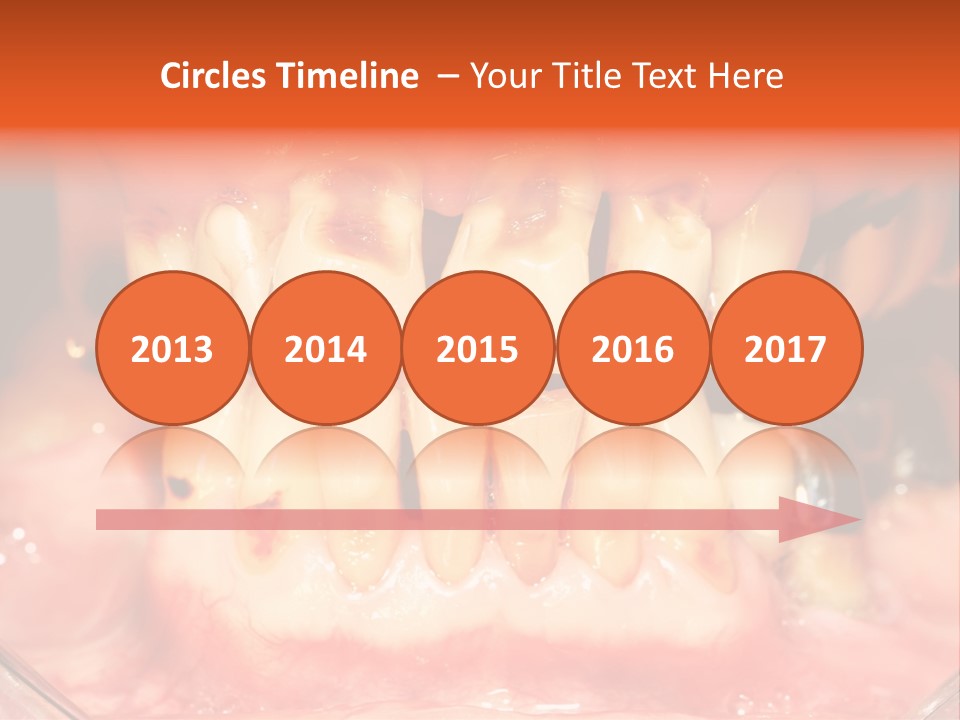 Circles Timeline – Your Title Text Here

2013

2014

2015

2016

2017